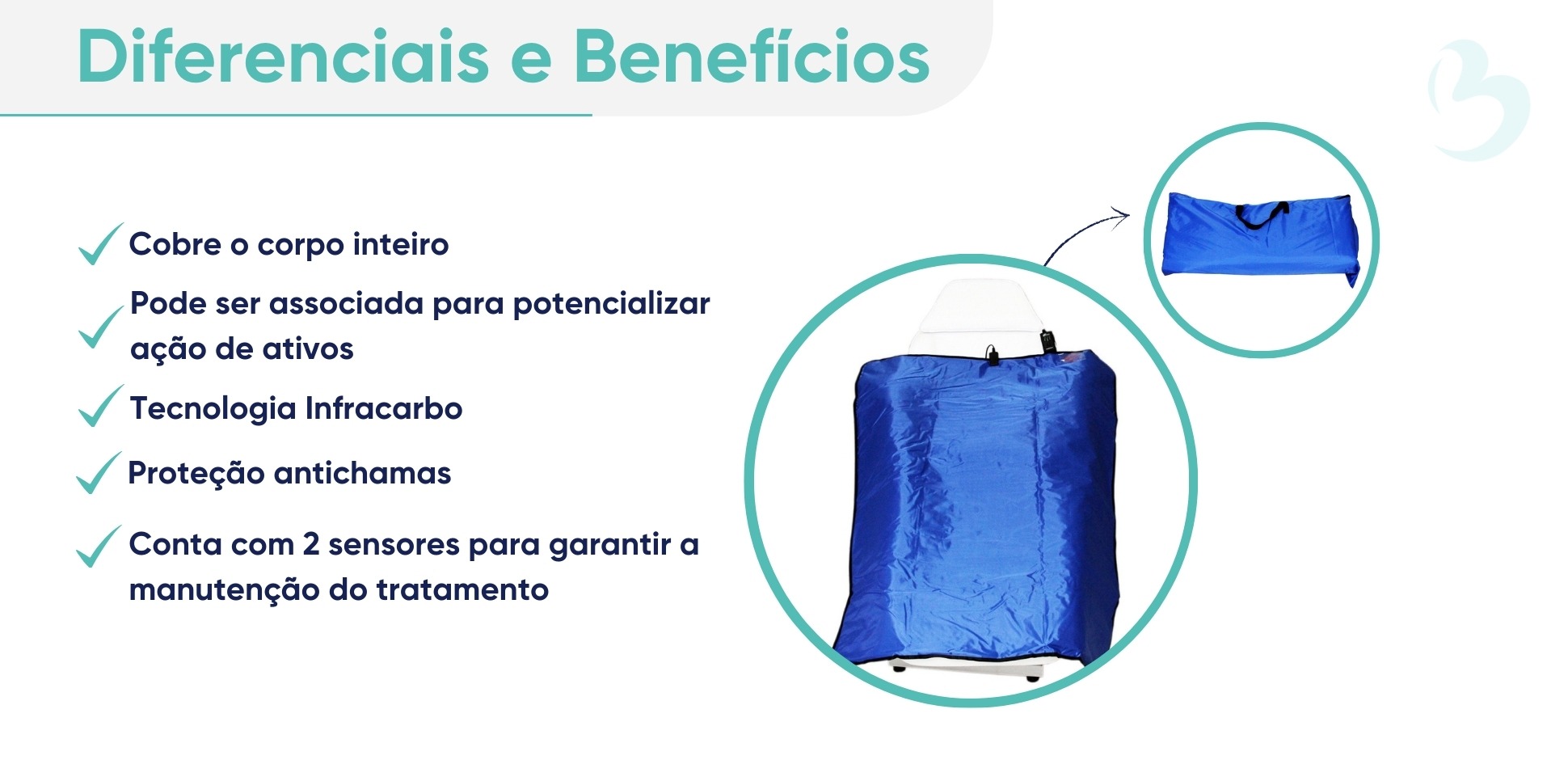 Diferenciais e Benefícios

Cobre o corpo inteiro

Pode ser associada para potencializar ação de ativos

Tecnologia Infracarbo

Proteção antichamas

Conta com 2 sensores para garantir a manutenção do tratamento